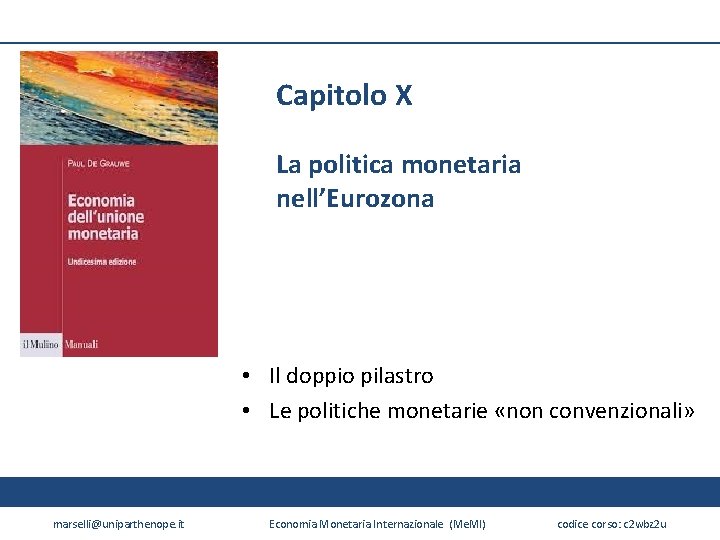 PAUL DE GRAUWE

Economia dell'unione monetaria

Undicesima edizione

il Mulino Manuali

Capitolo X

La politica monetaria nell'Eurozona

• Il doppio pilastro
• Le politiche monetarie «non convenzionali»

marselli@uniparthenope.it Economia Monetaria Internazionale (MeMI) codice corso: c2wbz2u